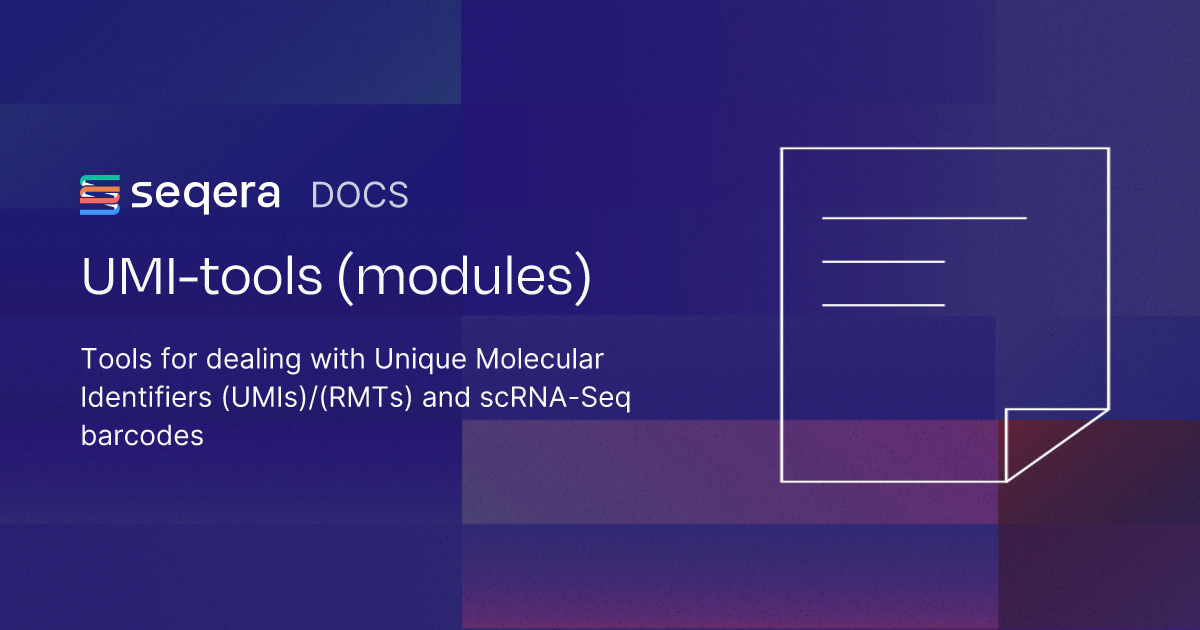 seqera DOCS

UMI-tools (modules)

Tools for dealing with Unique Molecular Identifiers (UMIs)/(RMTs) and scRNA-Seq barcodes